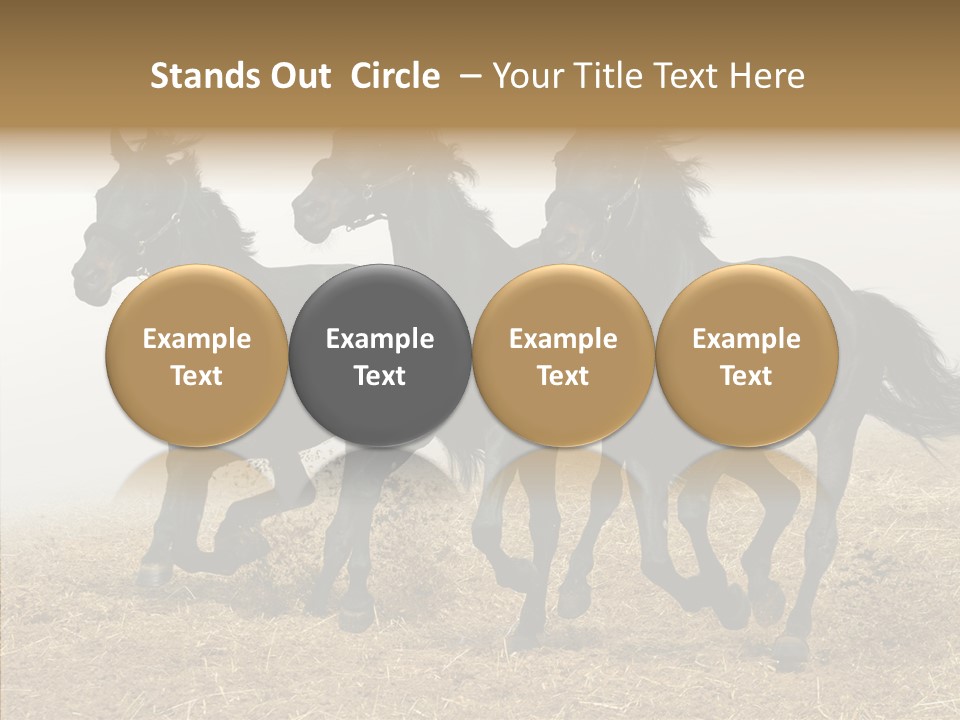 Stands Out Circle – Your Title Text Here

Example Text

Example Text

Example Text

Example Text